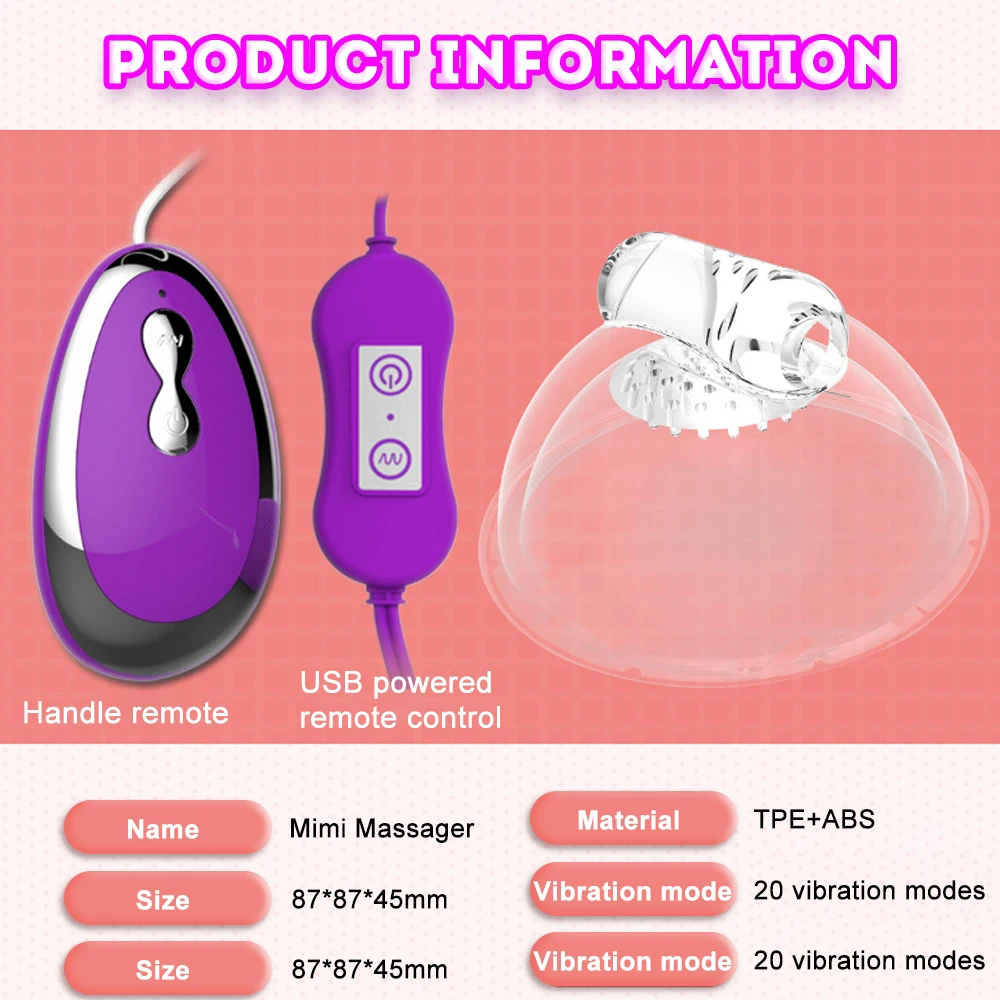 PRODUCT INFORMATION

Handle remote

USB powered remote control

Name

Mimi Massager

Size

87*87*45mm

Size

87*87*45mm

Material

TPE+ABS

Vibration mode

20 vibration modes

Vibration mode

20 vibration modes